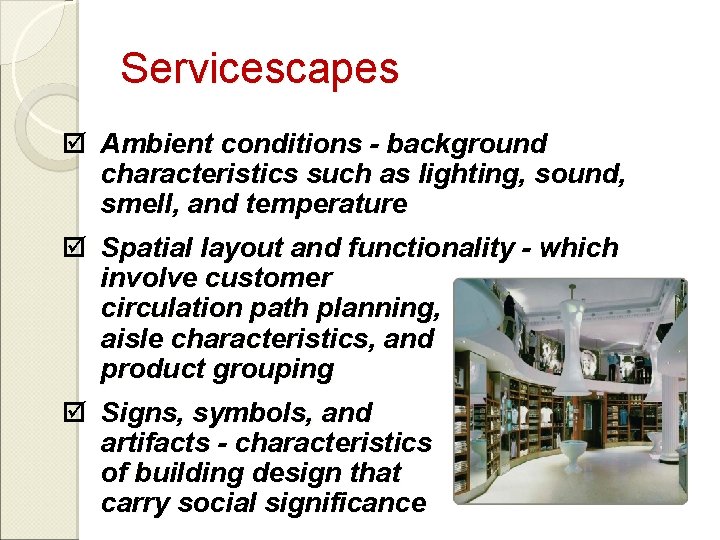 Servicescapes

☑ Ambient conditions - background characteristics such as lighting, sound, smell, and temperature

☑ Spatial layout and functionality - which involve customer circulation path planning, aisle characteristics, and product grouping

☑ Signs, symbols, and artifacts - characteristics of building design that carry social significance